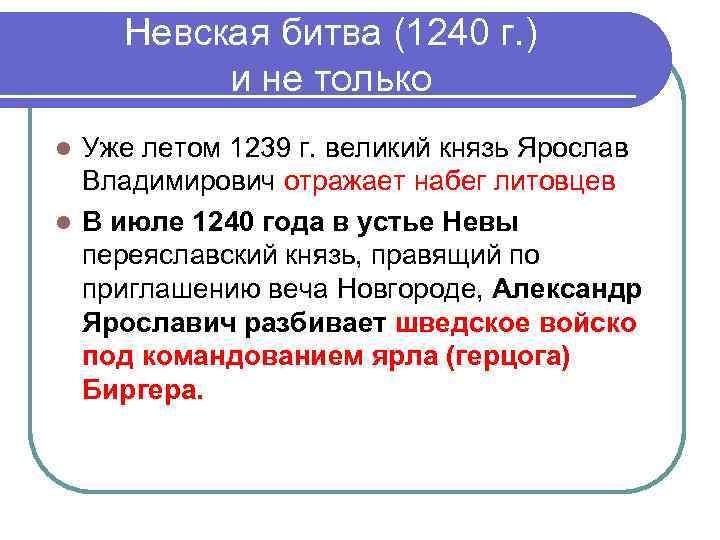 Невская битва (1240 г.) и не только

Уже летом 1239 г. великий князь Ярослав Владимирович отражает набег литовцев

В июле 1240 года в устье Невы переяславский князь, правящий по приглашению веча Новгороде, Александр Ярославич разбивает шведское войско под командованием ярла (герцога) Биргера.